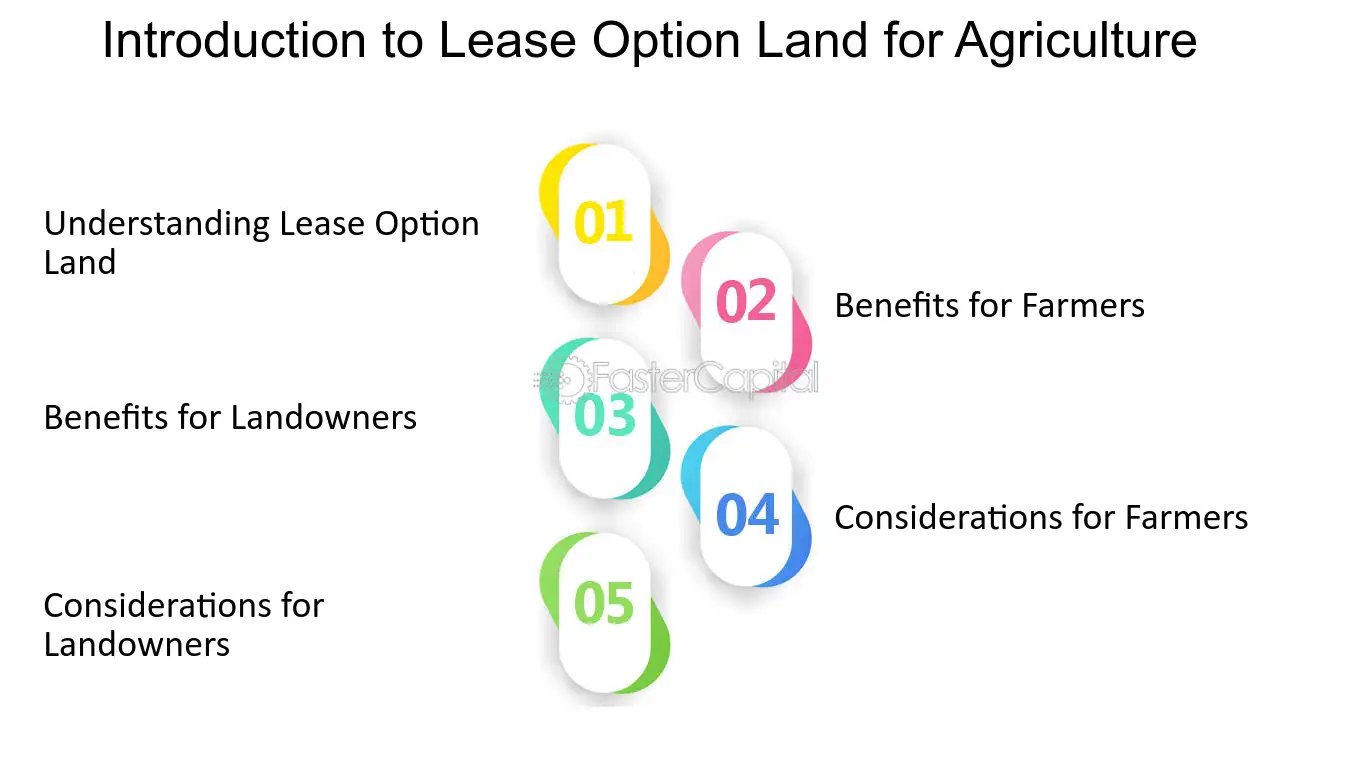 Introduction to Lease Option Land for Agriculture

01
Understanding Lease Option Land

02
Benefits for Farmers

FasterCapital

03
Benefits for Landowners

04
Considerations for Farmers

05
Considerations for Landowners